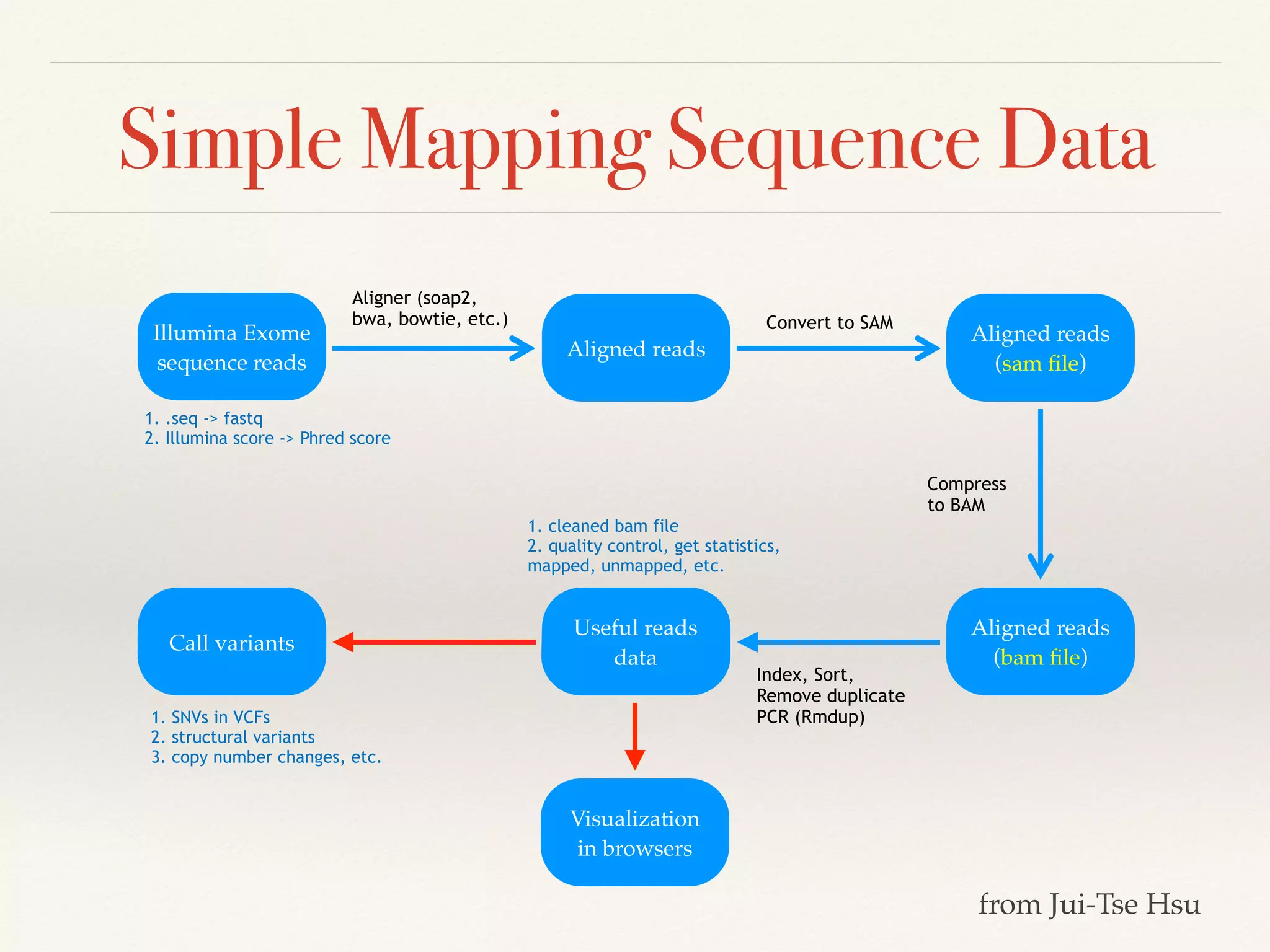 Simple Mapping Sequence Data

Illumina Exome sequence reads

1. .seq -> fastq
2. Illumina score -> Phred score

Aligner (soap2, bwa, bowtie, etc.)

Aligned reads

Convert to SAM

Aligned reads (sam file)

Compress to BAM

Aligned reads (bam file)

Index, Sort, Remove duplicate PCR (Rmdup)

1. cleaned bam file
2. quality control, get statistics, mapped, unmapped, etc.

Useful reads data

Call variants

1. SNVs in VCFs
2. structural variants
3. copy number changes, etc.

Visualization in browsers

from Jui-Tse Hsu